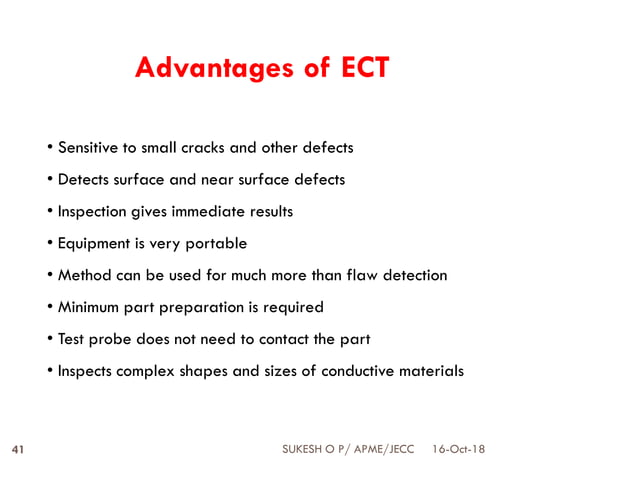 Advantages of ECT

• Sensitive to small cracks and other defects

• Detects surface and near surface defects

• Inspection gives immediate results

• Equipment is very portable

• Method can be used for much more than flaw detection

• Minimum part preparation is required

• Test probe does not need to contact the part

• Inspects complex shapes and sizes of conductive materials

41

SUKESH O P/ APME/JECC 16-Oct-18